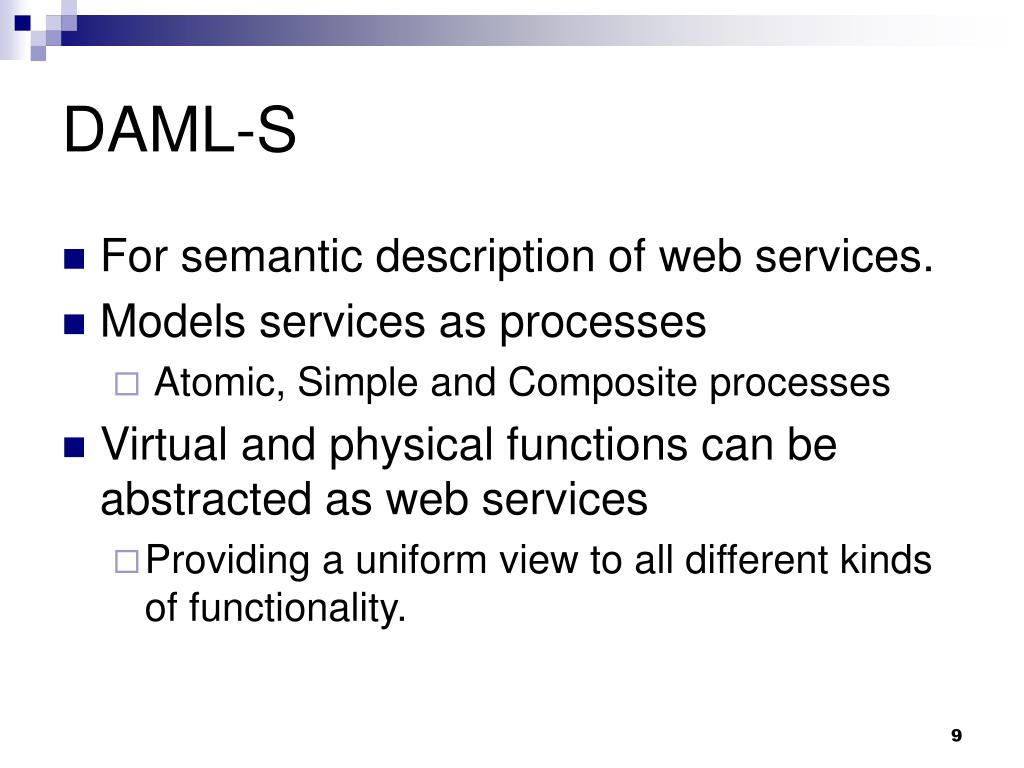 DAML-S

For semantic description of web services.

Models services as processes

Atomic, Simple and Composite processes

Virtual and physical functions can be abstracted as web services

Providing a uniform view to all different kinds of functionality.

9